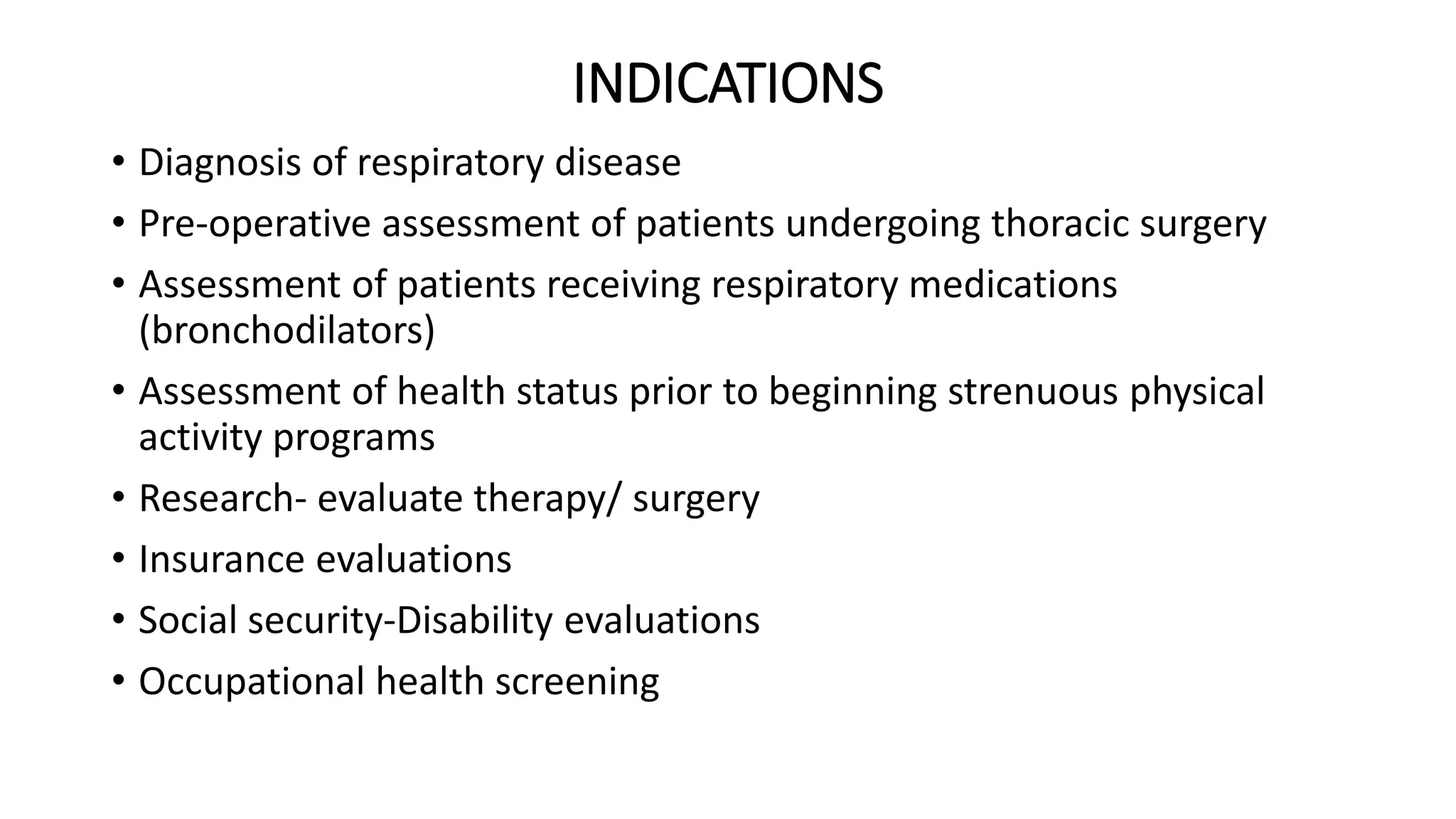 INDICATIONS

• Diagnosis of respiratory disease
• Pre-operative assessment of patients undergoing thoracic surgery
• Assessment of patients receiving respiratory medications (bronchodilators)
• Assessment of health status prior to beginning strenuous physical activity programs
• Research- evaluate therapy/ surgery
• Insurance evaluations
• Social security-Disability evaluations
• Occupational health screening